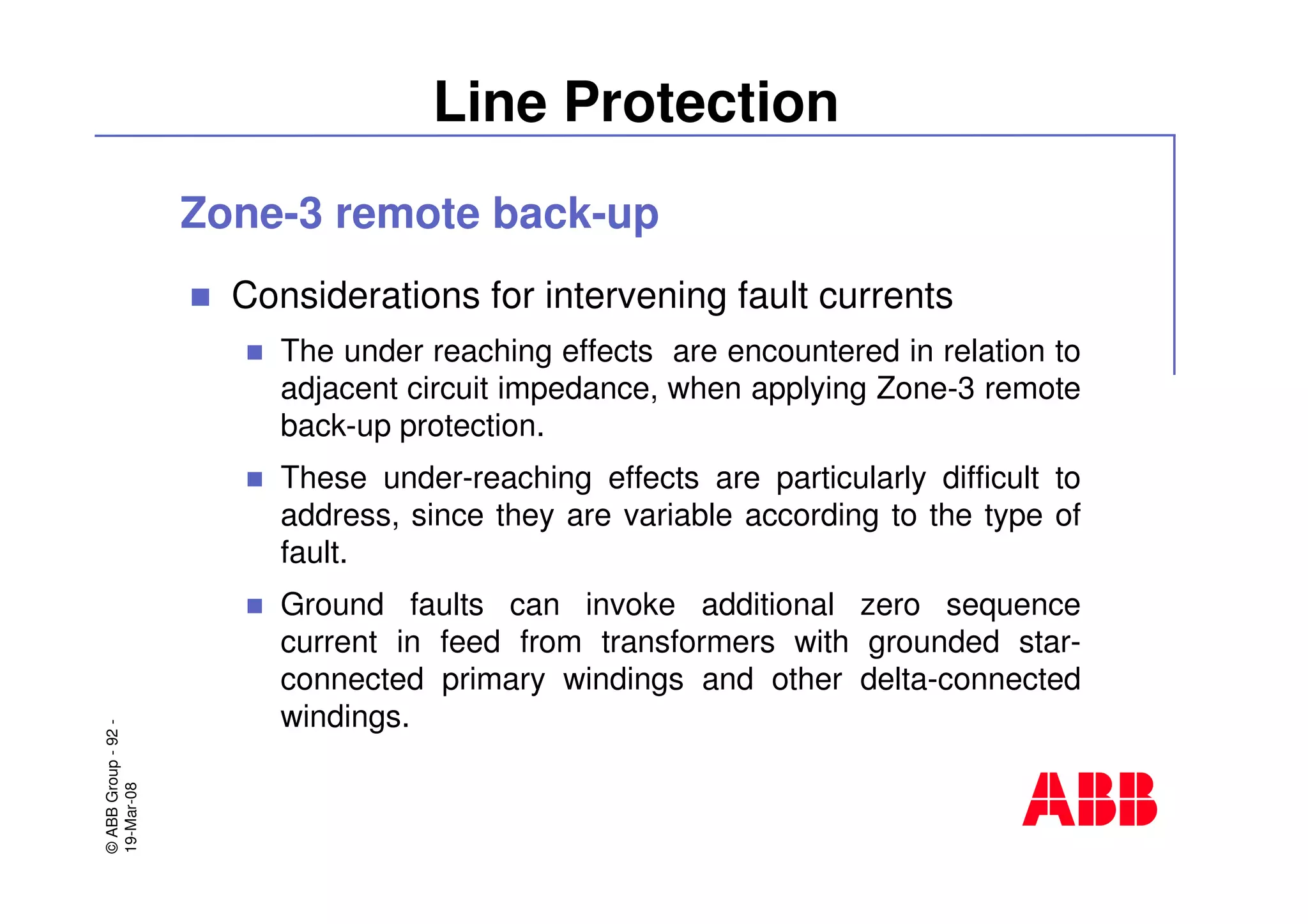 Line Protection

Zone-3 remote back-up

Considerations for intervening fault currents

The under reaching effects are encountered in relation to adjacent circuit impedance, when applying Zone-3 remote back-up protection.

These under-reaching effects are particularly difficult to address, since they are variable according to the type of fault.

Ground faults can invoke additional zero sequence current in feed from transformers with grounded star-connected primary windings and other delta-connected windings.

© ABB Group - 92 -
19-Mar-08

ABB